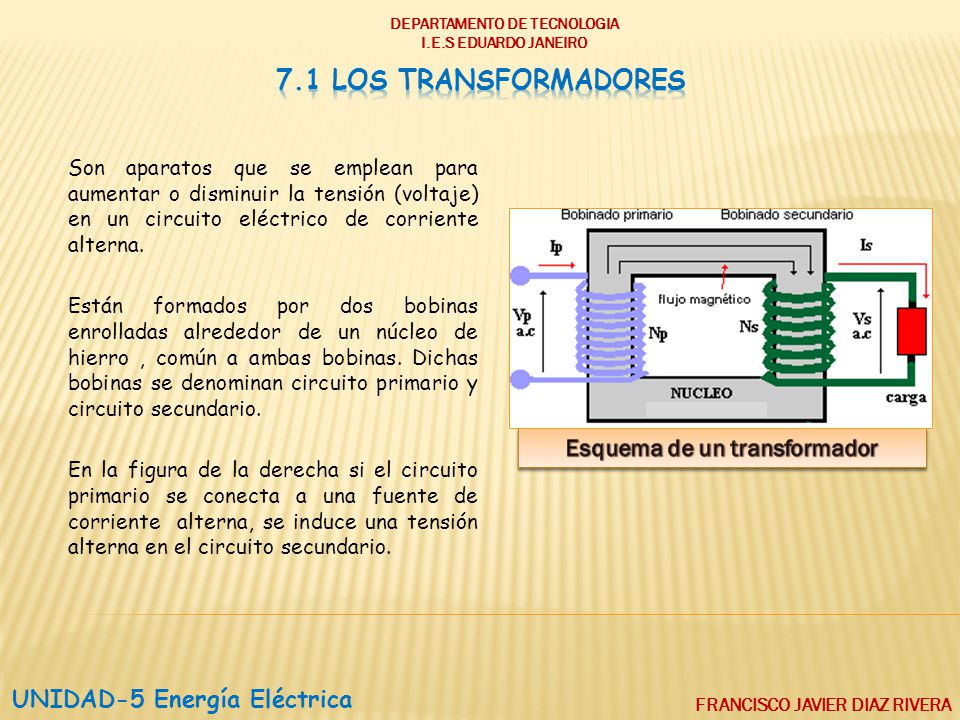 DEPARTAMENTO DE TECNOLOGIA
I.E.S EDUARDO JANEIRO

7.1 LOS TRANSFORMADORES

Son aparatos que se emplean para aumentar o disminuir la tensión (voltaje) en un circuito eléctrico de corriente alterna.

Están formados por dos bobinas enrolladas alrededor de un núcleo de hierro , común a ambas bobinas. Dichas bobinas se denominan circuito primario y circuito secundario.

En la figura de la derecha si el circuito primario se conecta a una fuente de corriente alterna, se induce una tensión alterna en el circuito secundario.

Bobinado primario
Bobinado secundario
Ip
Is
flujo magnético
Vp
a.c
Np
Ns
Vs
a.c
NUCLEO
carga

Esquema de un transformador

UNIDAD-5 Energía Eléctrica

FRANCISCO JAVIER DIAZ RIVERA